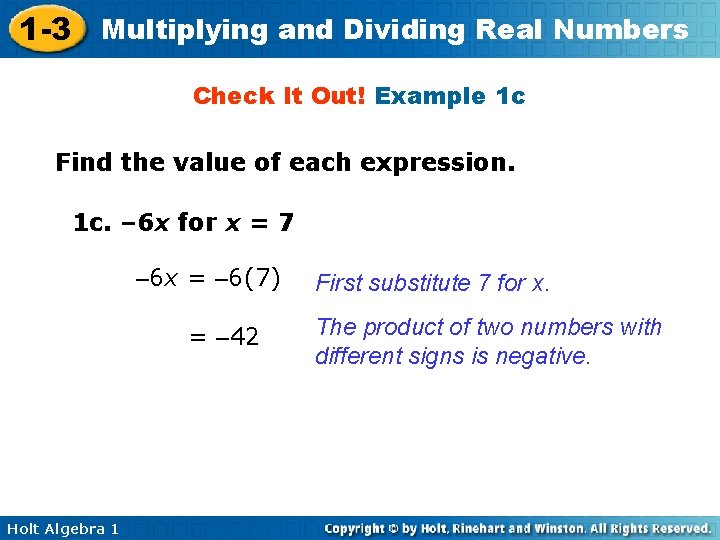 1-3 Multiplying and Dividing Real Numbers

Check It Out! Example 1c

Find the value of each expression.

1c. $-6x$ for $x = 7$

$-6x = -6(7)$ First substitute 7 for x.

$= -42$ The product of two numbers with different signs is negative.

Holt Algebra 1

Copyright © by Holt, Rinehart and Winston. All Rights Reserved.